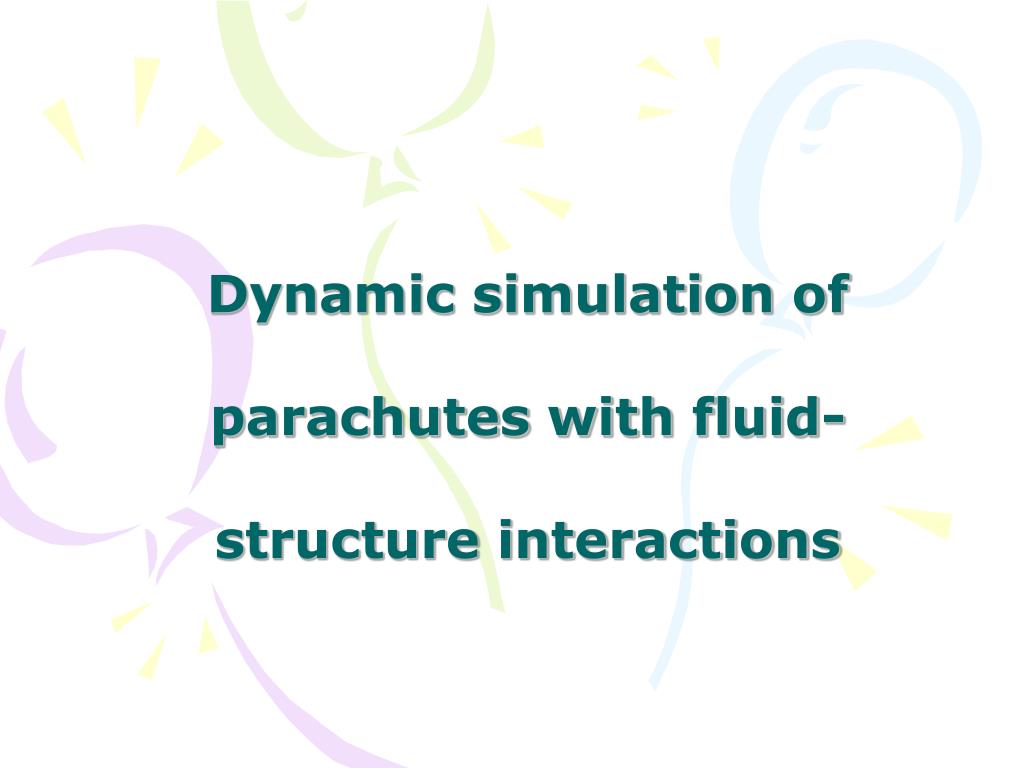 Dynamic simulation of parachutes with fluid-structure interactions